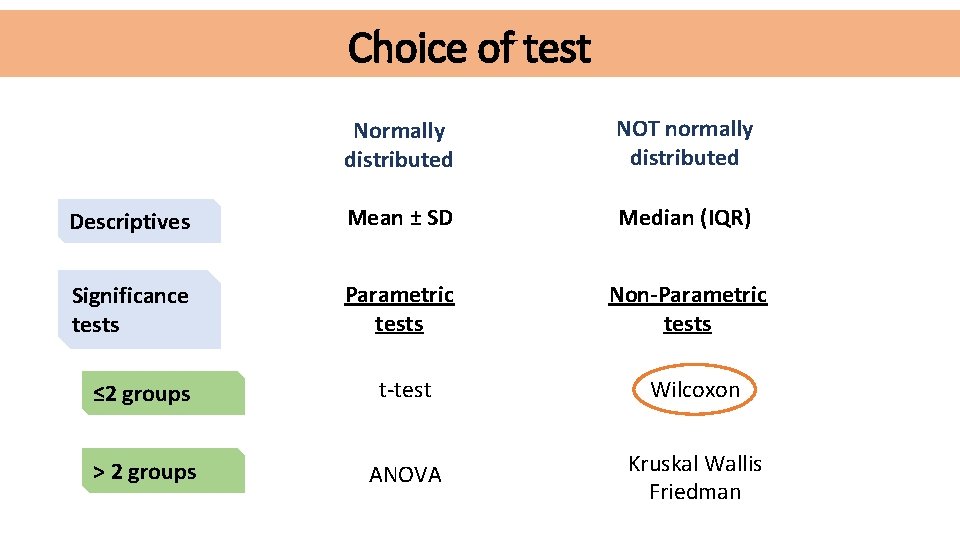 Choice of test

| | Normally distributed | NOT normally distributed |
|---|---|---|
| Descriptives | Mean ± SD | Median (IQR) |
| Significance tests | Parametric tests | Non-Parametric tests |
| ≤2 groups | t-test | Wilcoxon |
| > 2 groups | ANOVA | Kruskal Wallis Friedman |